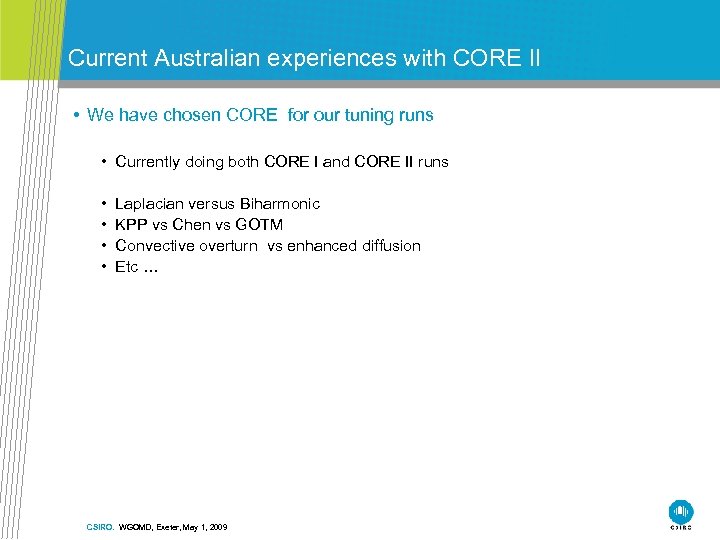 Current Australian experiences with CORE II

• We have chosen CORE for our tuning runs

• Currently doing both CORE I and CORE II runs

• Laplacian versus Biharmonic
• KPP vs Chen vs GOTM
• Convective overturn vs enhanced diffusion
• Etc …

CSIRO. WGOMD, Exeter, May 1, 2009

CSIRO